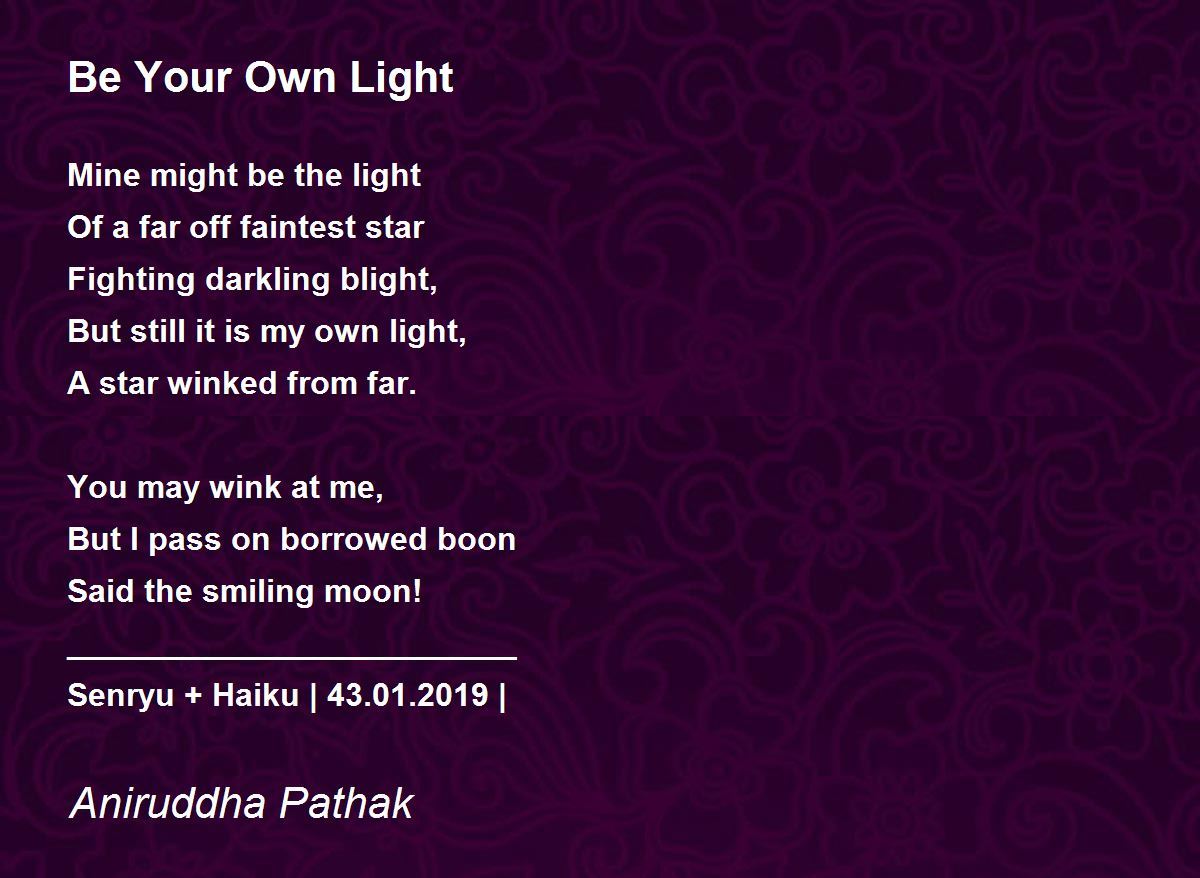 Be Your Own Light

Mine might be the light
Of a far off faintest star
Fighting darkling blight,
But still it is my own light,
A star winked from far.

You may wink at me,
But I pass on borrowed boon
Said the smiling moon!

Senryu + Haiku | 43.01.2019 |

Aniruddha Pathak